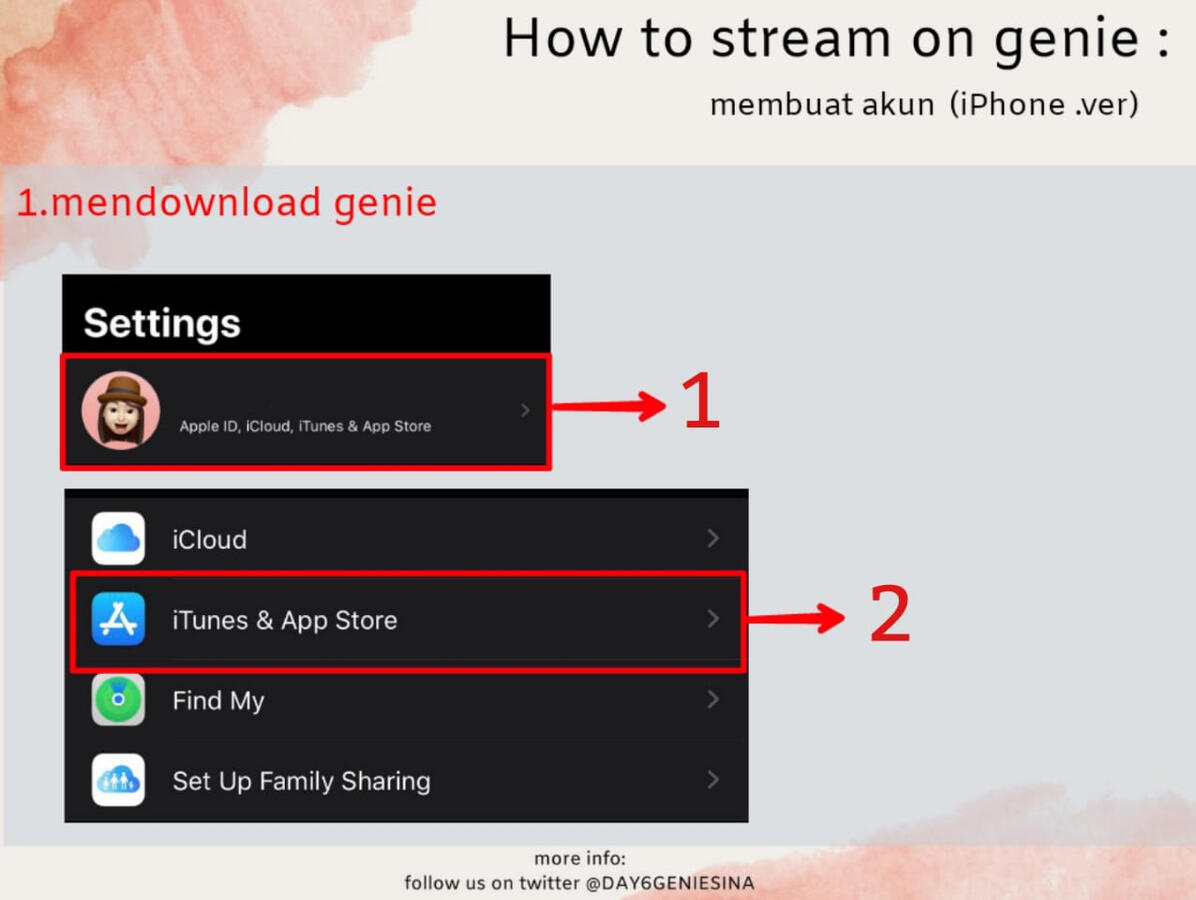 How to stream on genie :

membuat akun (iPhone .ver)

1.mendownload genie

Settings

Apple ID, iCloud, iTunes & App Store

1

iCloud

iTunes & App Store

2

Find My

Set Up Family Sharing

more info:
follow us on twitter @DAY6GENIESINA